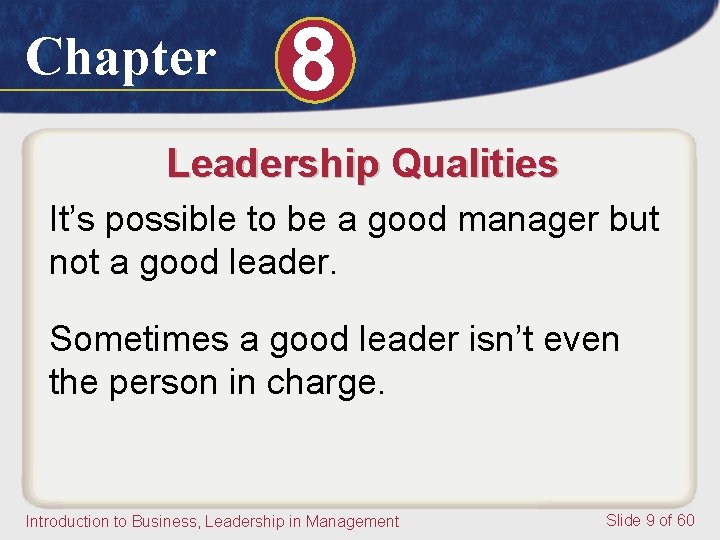 Chapter 8

Leadership Qualities

It's possible to be a good manager but not a good leader.

Sometimes a good leader isn't even the person in charge.

Introduction to Business, Leadership in Management

Slide 9 of 60